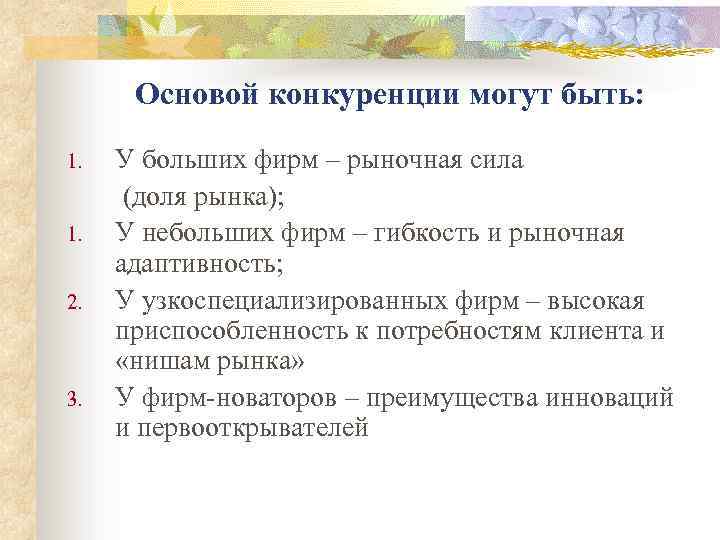 Основой конкуренции могут быть:

1. У больших фирм – рыночная сила (доля рынка);
1. У небольших фирм – гибкость и рыночная адаптивность;
2. У узкоспециализированных фирм – высокая приспособленность к потребностям клиента и «нишам рынка»
3. У фирм-новаторов – преимущества инноваций и первооткрывателей